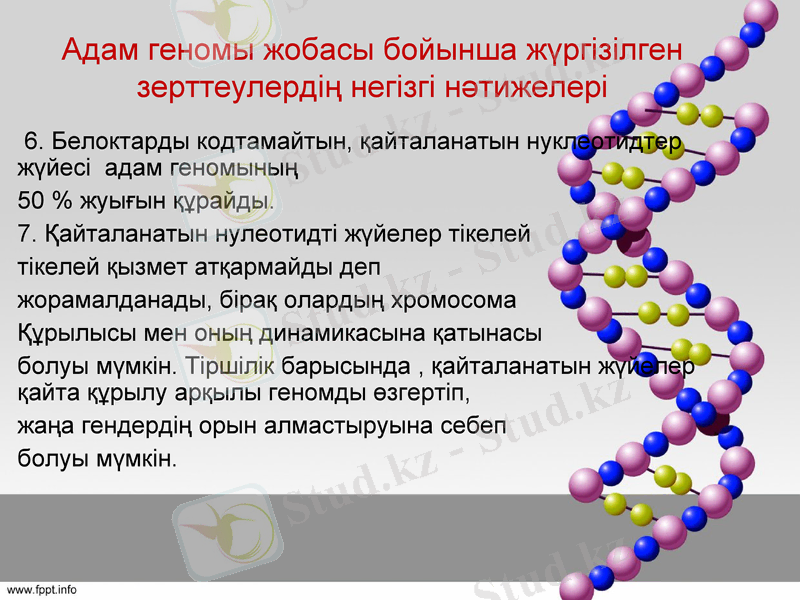 Адам геномы жобасы бойынша жүргізілген зерттеулердің негізгі нәтижелері

6. Белоктарды кодтамайтын, қайталанатын нуклеотидтер жүйесі адам геномының
50 % жуығын құрайды.
7. Қайталанатын нулеотидті жүйелер тікелей
тікелей қызмет атқармайды деп
жорамалданады, бірақ олардың хромосома
Құрылысы мен оның динамикасына қатынасы
болуы мүмкін. Тіршілік барысында , қайталанатын жүйелер қайта құрылу арқылы геномды өзгертіп,
жаңа гендердің орын алмастыруына себеп
болуы мүмкін.

Stud.kz - Stud.kz

www.fppt.info